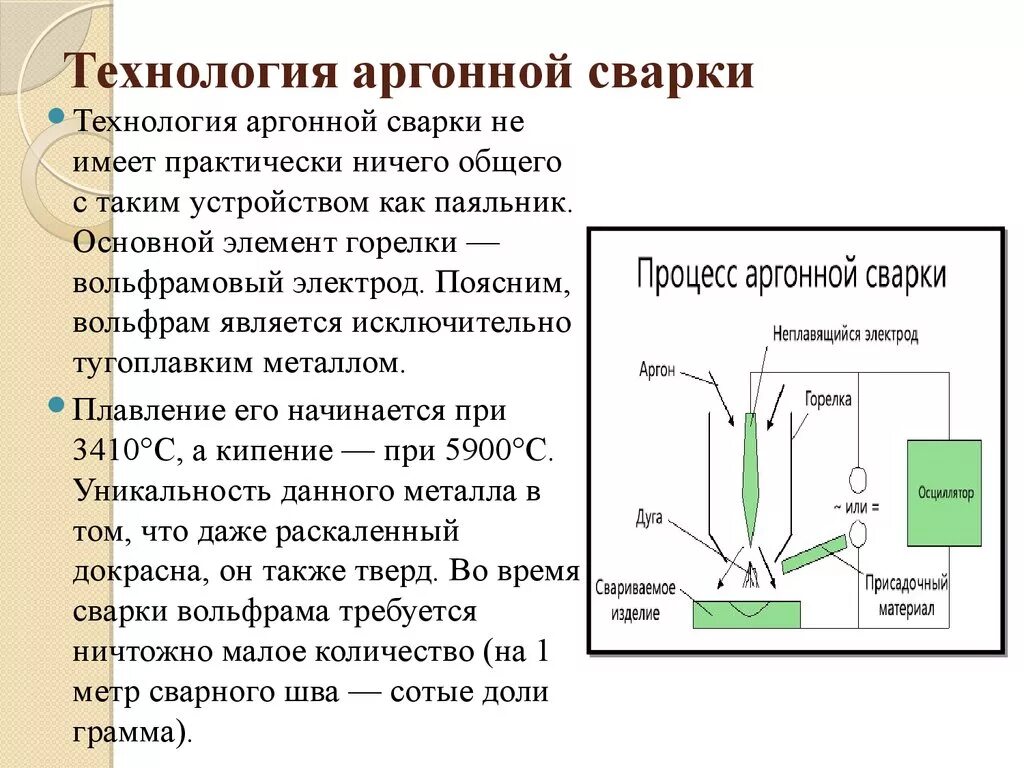 Технология аргонной сварки

Технология аргонной сварки не имеет практически ничего общего с таким устройством как паяльник. Основной элемент горелки — вольфрамовый электрод. Поясним, вольфрам является исключительно тугоплавким металлом.

Плавление его начинается при 3410°С, а кипение — при 5900°С. Уникальность данного металла в том, что даже раскаленный докрасна, он также тверд. Во время сварки вольфрама требуется ничтожно малое количество (на 1 метр сварного шва — сотые доли грамма).

Процесс аргонной сварки

Неплавящийся электрод

Аргон

Горелка

Осциллятор

~ или =

Дуга

Свариваемое изделие

Присадочный материал